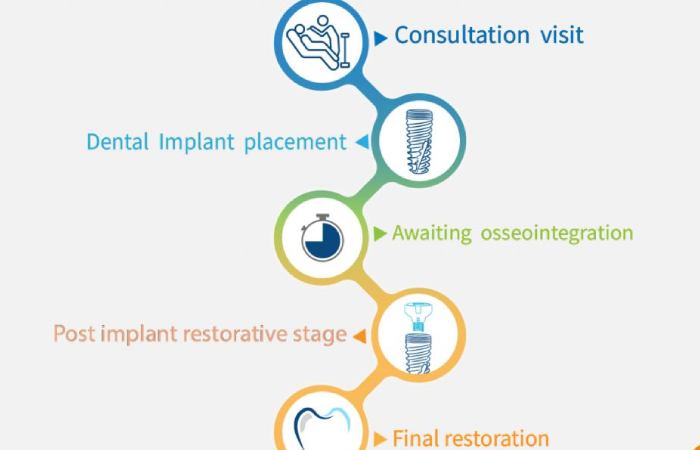 Consultation visit

Dental Implant placement

Awaiting osseointegration

Post implant restorative stage

Final restoration